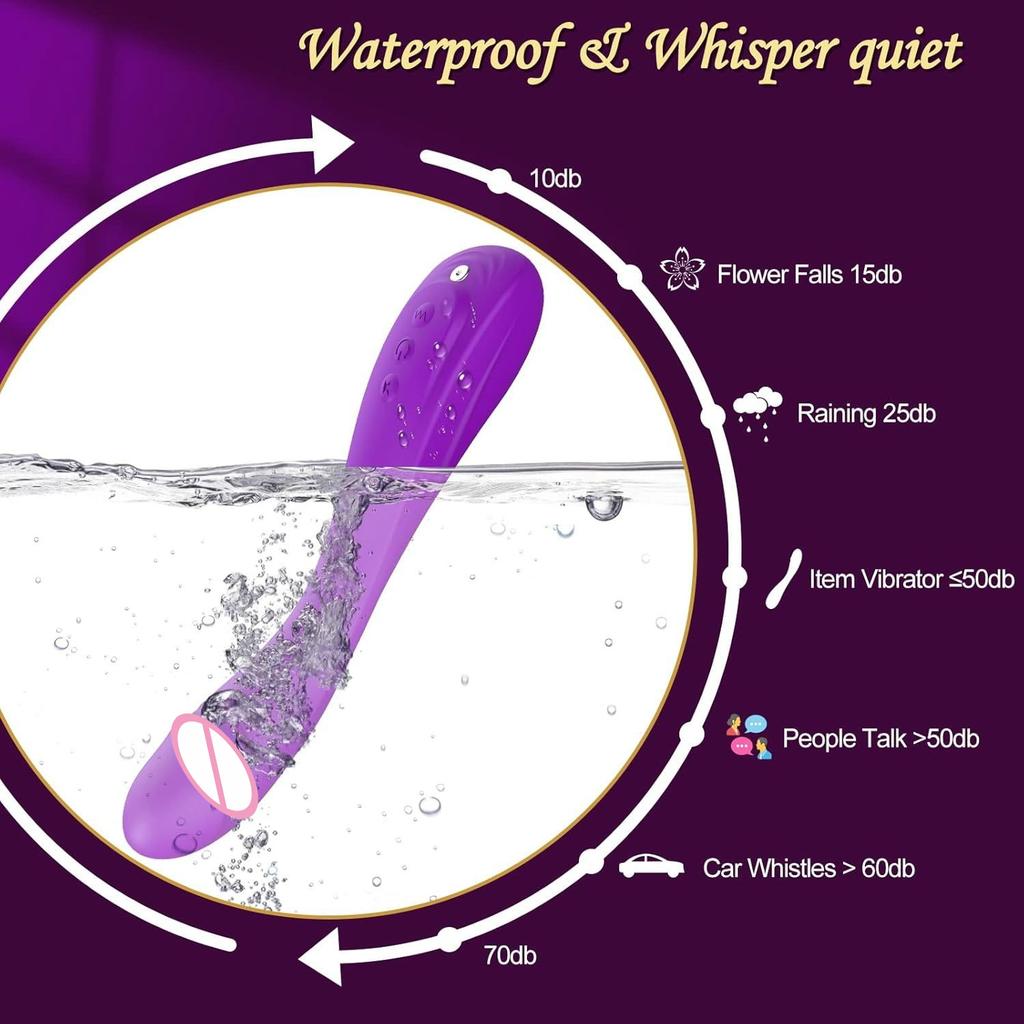 Waterproof & Whisper quiet

10db

Flower Falls 15db

Raining 25db

Item Vibrator ≤50db

People Talk >50db

Car Whistles > 60db

70db